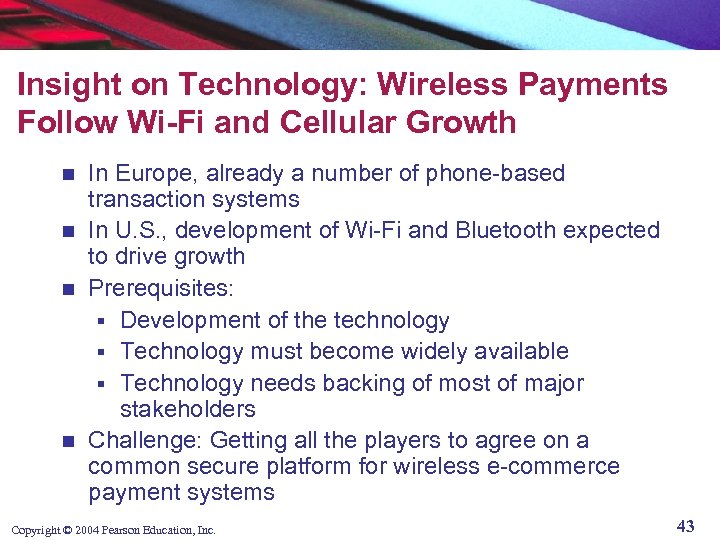 Insight on Technology: Wireless Payments Follow Wi-Fi and Cellular Growth

- In Europe, already a number of phone-based transaction systems
- In U.S., development of Wi-Fi and Bluetooth expected to drive growth
- Prerequisites:
  - Development of the technology
  - Technology must become widely available
  - Technology needs backing of most of major stakeholders
- Challenge: Getting all the players to agree on a common secure platform for wireless e-commerce payment systems

Copyright © 2004 Pearson Education, Inc.

43